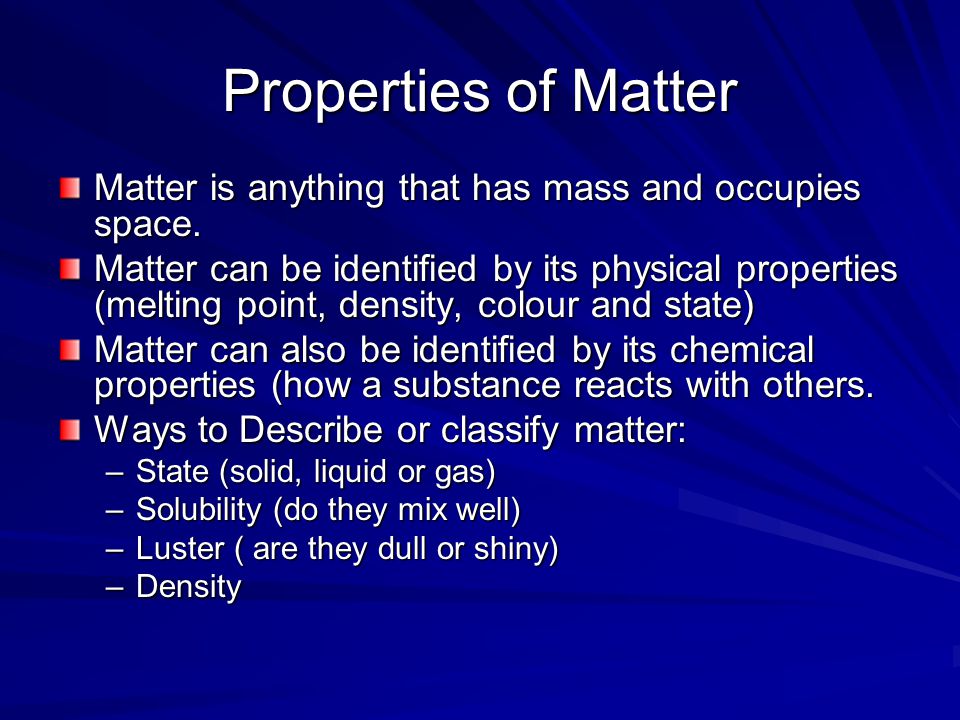 Properties of Matter

Matter is anything that has mass and occupies space.

Matter can be identified by its physical properties (melting point, density, colour and state)

Matter can also be identified by its chemical properties (how a substance reacts with others.

Ways to Describe or classify matter:
– State (solid, liquid or gas)
– Solubility (do they mix well)
– Luster ( are they dull or shiny)
– Density